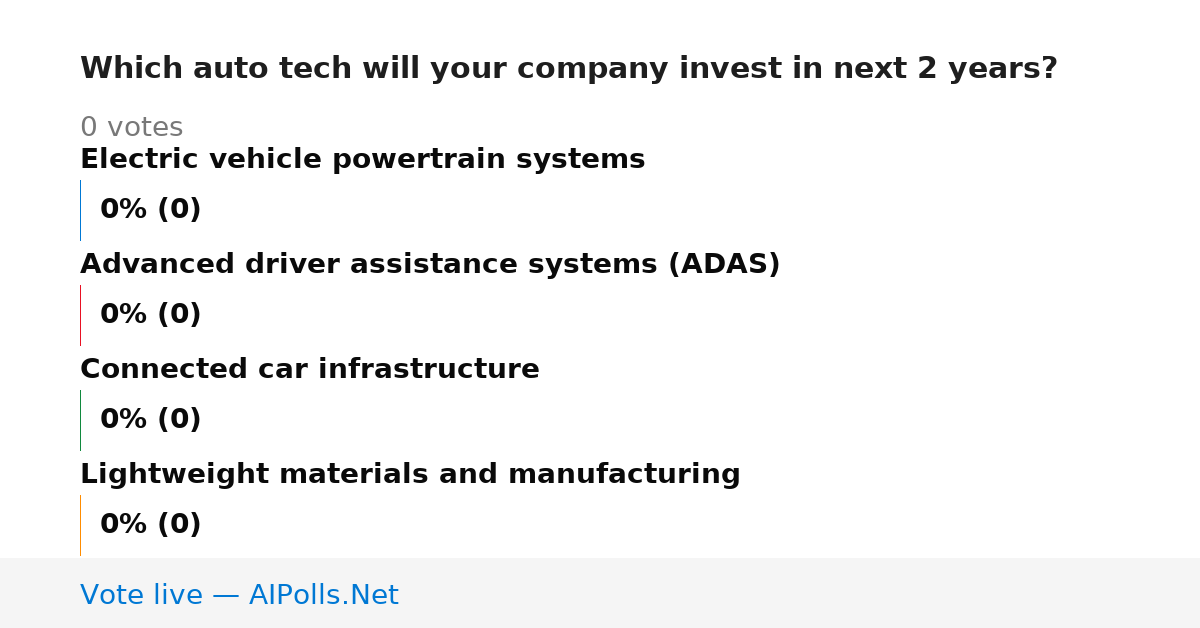 Which auto tech will your company invest in next 2 years?

0 votes

Electric vehicle powertrain systems

0% (0)

Advanced driver assistance systems (ADAS)

0% (0)

Connected car infrastructure

0% (0)

Lightweight materials and manufacturing

0% (0)

Vote live — AIPolls.Net